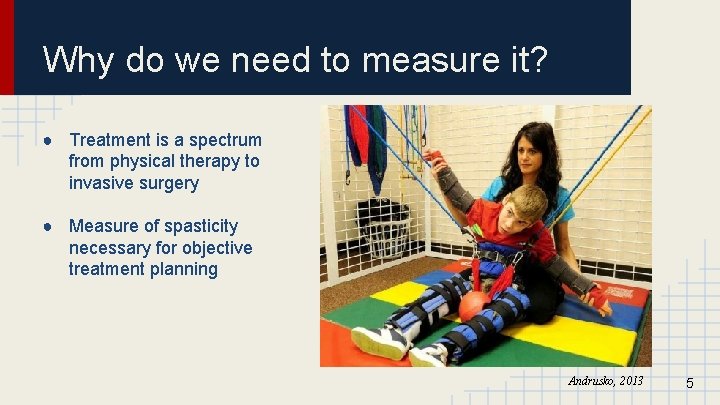 Why do we need to measure it?

● Treatment is a spectrum from physical therapy to invasive surgery

● Measure of spasticity necessary for objective treatment planning

Andrusko, 2013

5